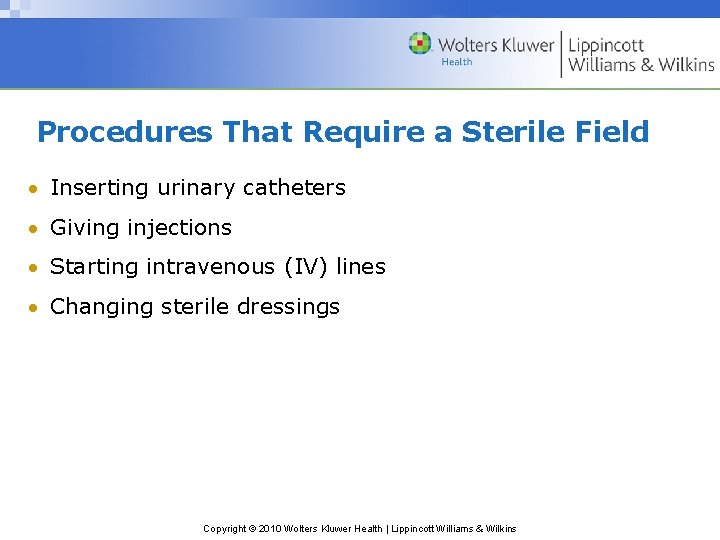 Wolters Kluwer Health | Lippincott Williams & Wilkins

Procedures That Require a Sterile Field

• Inserting urinary catheters
• Giving injections
• Starting intravenous (IV) lines
• Changing sterile dressings

Copyright © 2010 Wolters Kluwer Health | Lippincott Williams & Wilkins